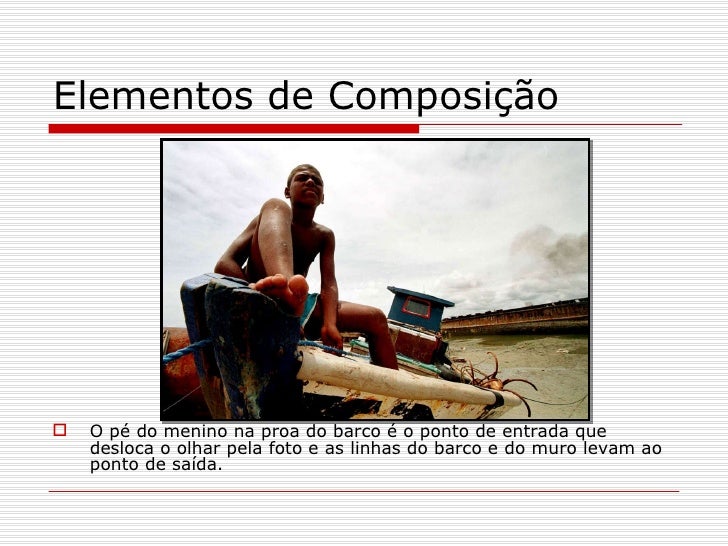 Elementos de Composição

O pé do menino na proa do barco é o ponto de entrada que desloca o olhar pela foto e as linhas do barco e do muro levam ao ponto de saída.